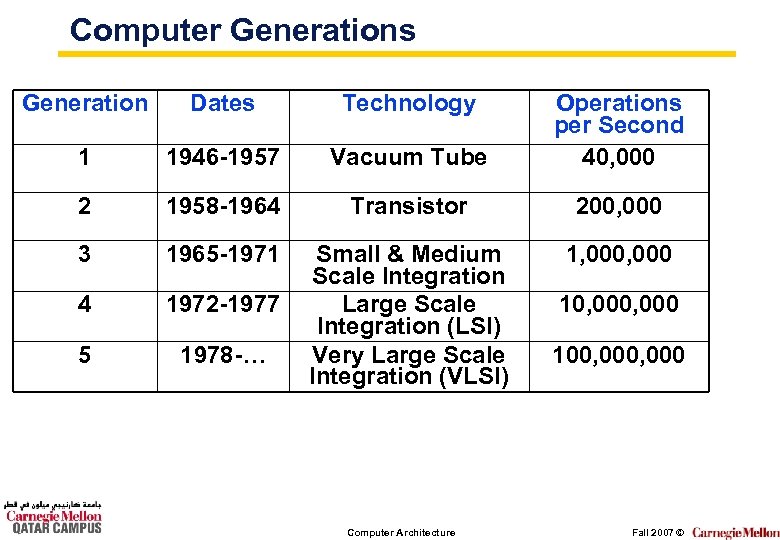 Computer Generations

| Generation | Dates | Technology | Operations per Second |
|---|---|---|---|
| 1 | 1946-1957 | Vacuum Tube | 40,000 |
| 2 | 1958-1964 | Transistor | 200,000 |
| 3 | 1965-1971 | Small & Medium Scale Integration | 1,000,000 |
| 4 | 1972-1977 | Large Scale Integration (LSI) | 10,000,000 |
| 5 | 1978-… | Very Large Scale Integration (VLSI) | 100,000,000 |

جامعة كارنيجي ميلون في قطر
Carnegie Mellon
QATAR CAMPUS

Computer Architecture

Fall 2007 © Carnegie Mellon